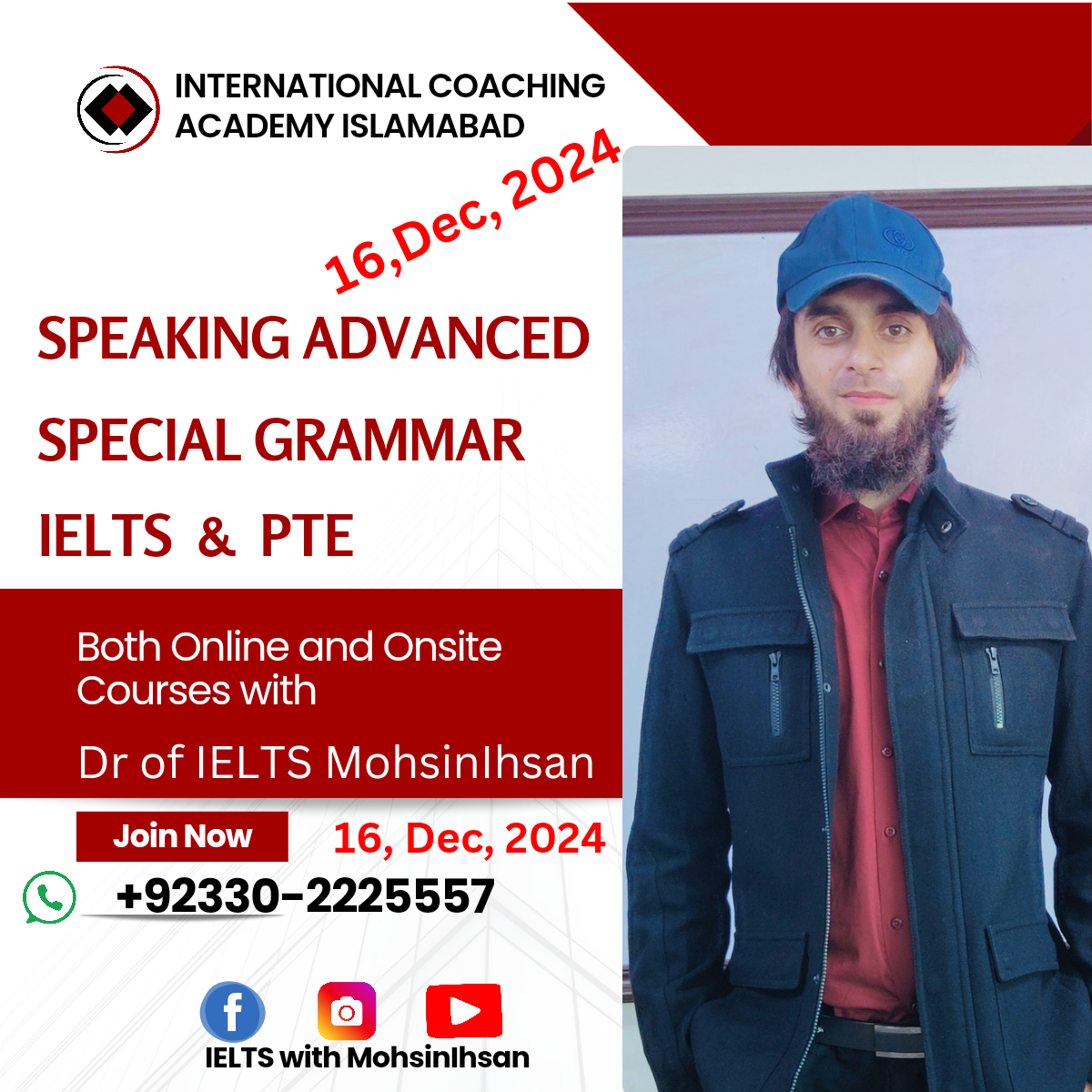 INTERNATIONAL COACHING
ACADEMY ISLAMABAD

16,Dec, 2024

SPEAKING ADVANCED

SPECIAL GRAMMAR

IELTS & PTE

Both Online and Onsite Courses with

Dr of IELTS MohsinIhsan

Join Now

16, Dec, 2024

+92330-2225557

IELTS with MohsinIhsan